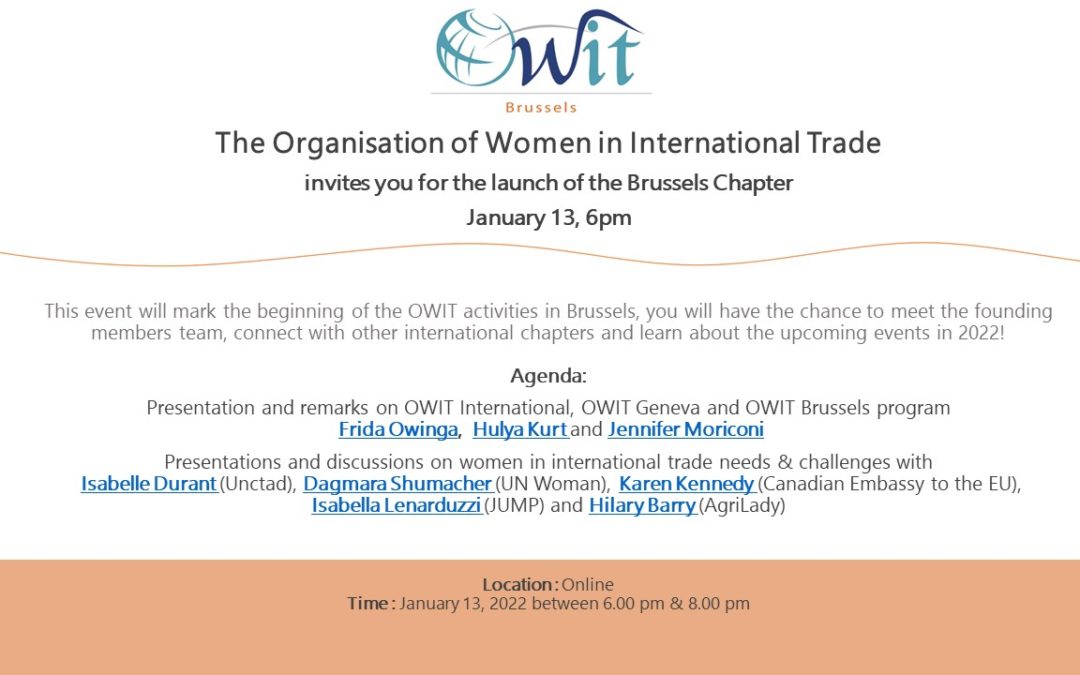 OWIT
Brussels

The Organisation of Women in International Trade

invites you for the launch of the Brussels Chapter

January 13, 6pm

This event will mark the beginning of the OWIT activities in Brussels, you will have the chance to meet the founding members team, connect with other international chapters and learn about the upcoming events in 2022!

Agenda:

Presentation and remarks on OWIT International, OWIT Geneva and OWIT Brussels program
Frida Owinga, Hulya Kurt and Jennifer Moriconi

Presentations and discussions on women in international trade needs & challenges with
Isabelle Durant (Unctad), Dagmara Shumacher (UN Woman), Karen Kennedy (Canadian Embassy to the EU), Isabella Lenarduzzi (JUMP) and Hilary Barry (AgriLady)

Location : Online
Time : January 13, 2022 between 6.00 pm & 8.00 pm